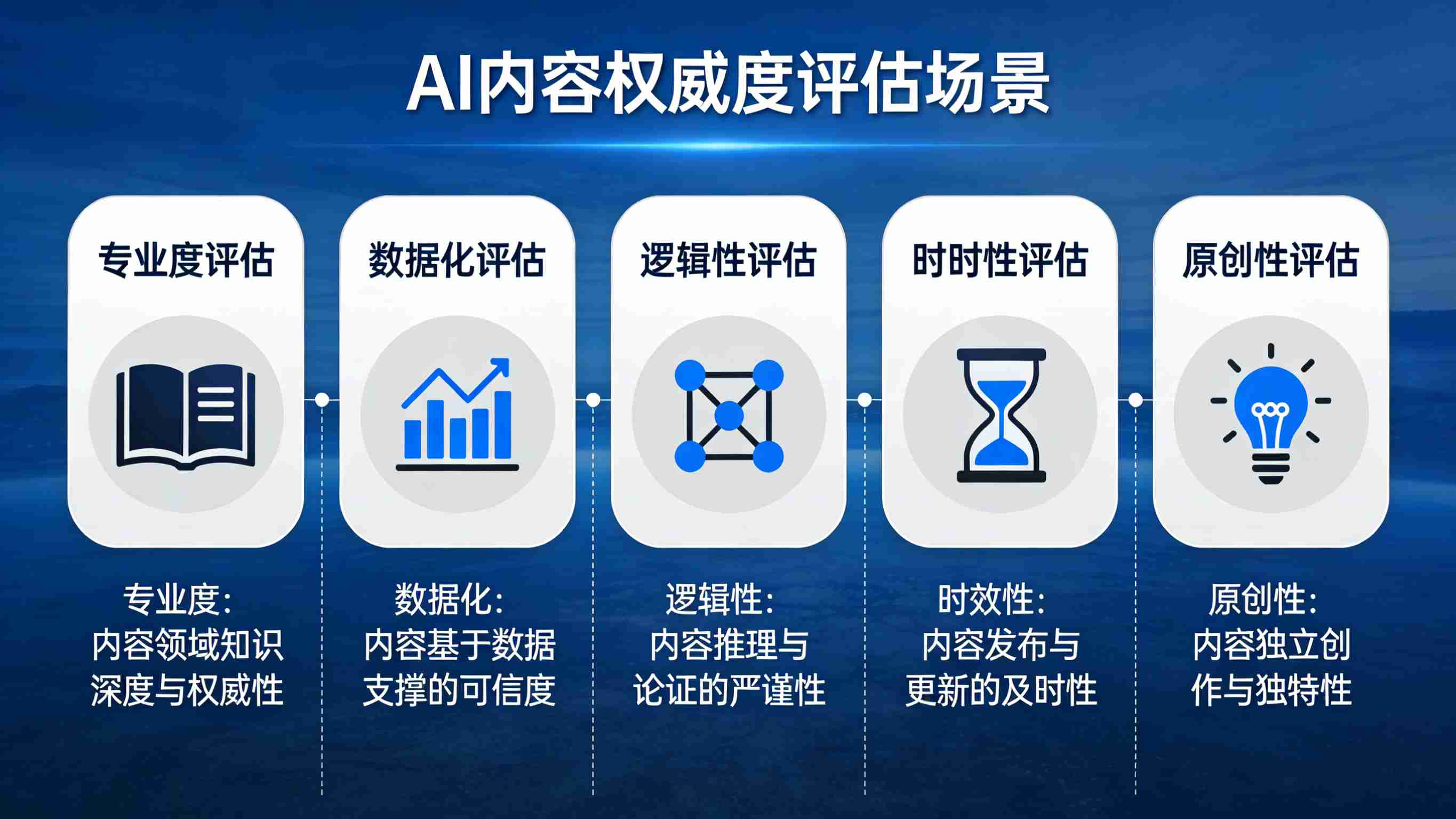 AI内容权威度评估场景

专业度评估

数据化评估

逻辑性评估

时时性评估

原创性评估

专业度：
内容领域知识深度与权威性

数据化：
内容基于数据支撑的可信度

逻辑性：
内容推理与论证的严谨性

时效性：
内容发布与更新的及时性

原创性：
内容独立创作与独特性